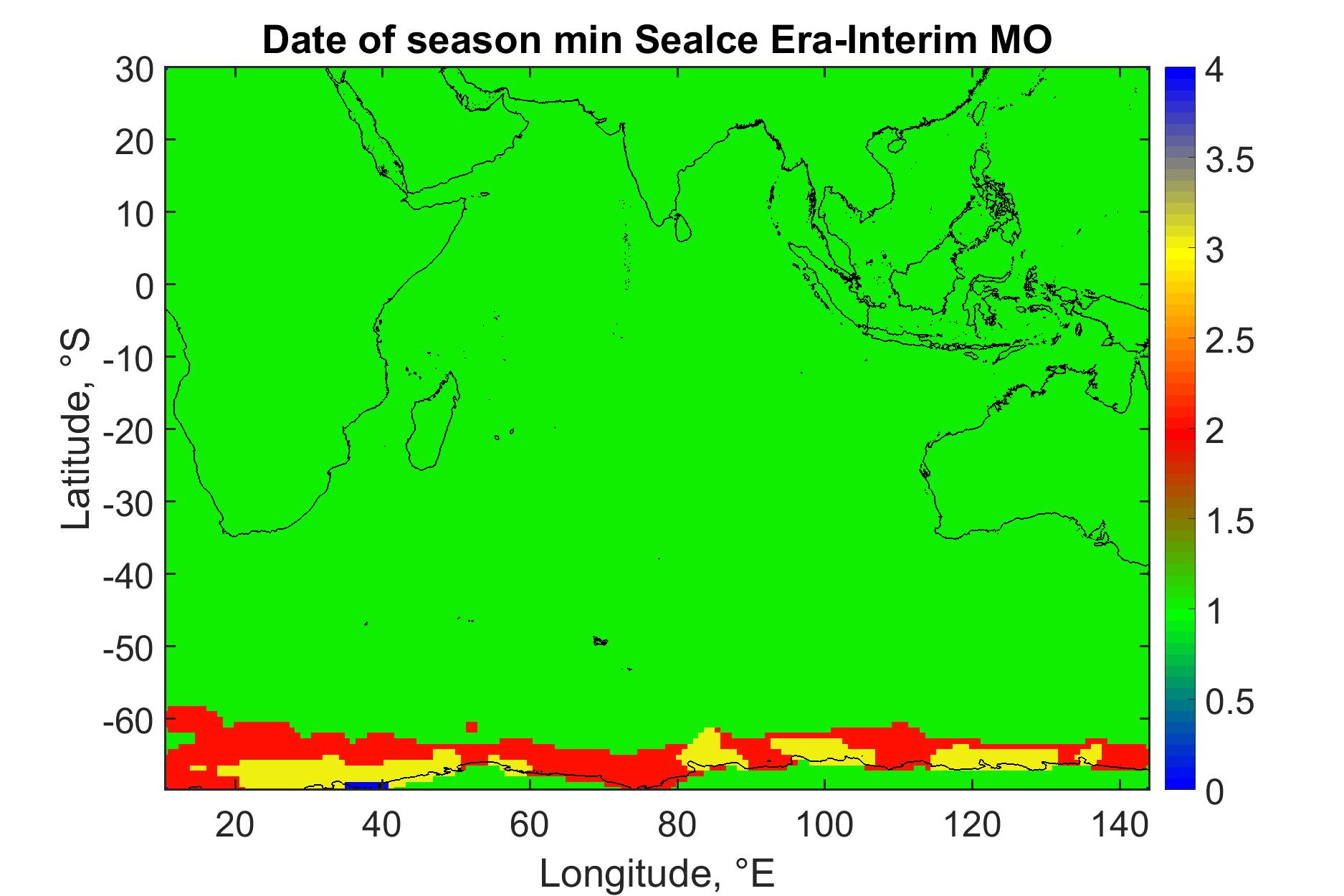 Date of season min SeaIce Era-Interim MO

30
20
10
0
-10
-20
-30
-40
-50
-60

Latitude, °S

20 40 60 80 100 120 140

Longitude, °E

4
3.5
3
2.5
2
1.5
1
0.5
0